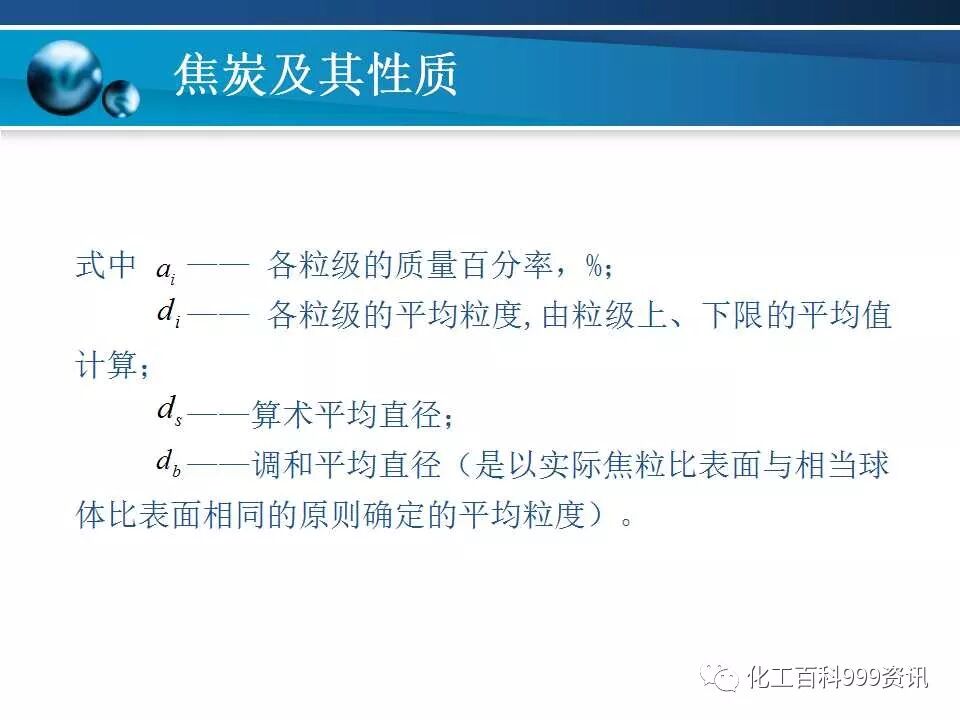 焦炭及其性质

式中 $a_i$ —— 各粒级的质量百分率，%；

$d_i$ —— 各粒级的平均粒度, 由粒级上、下限的平均值计算；

$d_s$ ——算术平均直径；

$d_b$ ——调和平均直径（是以实际焦粒比表面与相当球体比表面相同的原则确定的平均粒度）。

化工百科999资讯